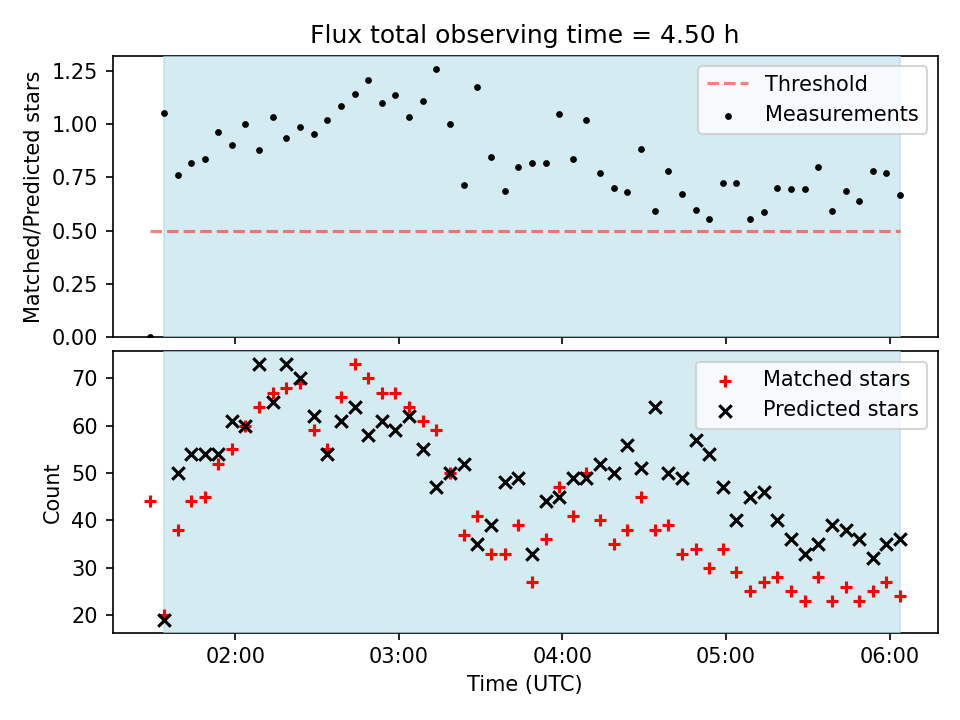 Flux total observing time = 4.50 h

Matched/Predicted stars

1.25
1.00
0.75
0.50
0.25
0.00

Threshold
Measurements

Count

70
60
50
40
30
20

Matched stars
Predicted stars

02:00
03:00
04:00
05:00
06:00

Time (UTC)